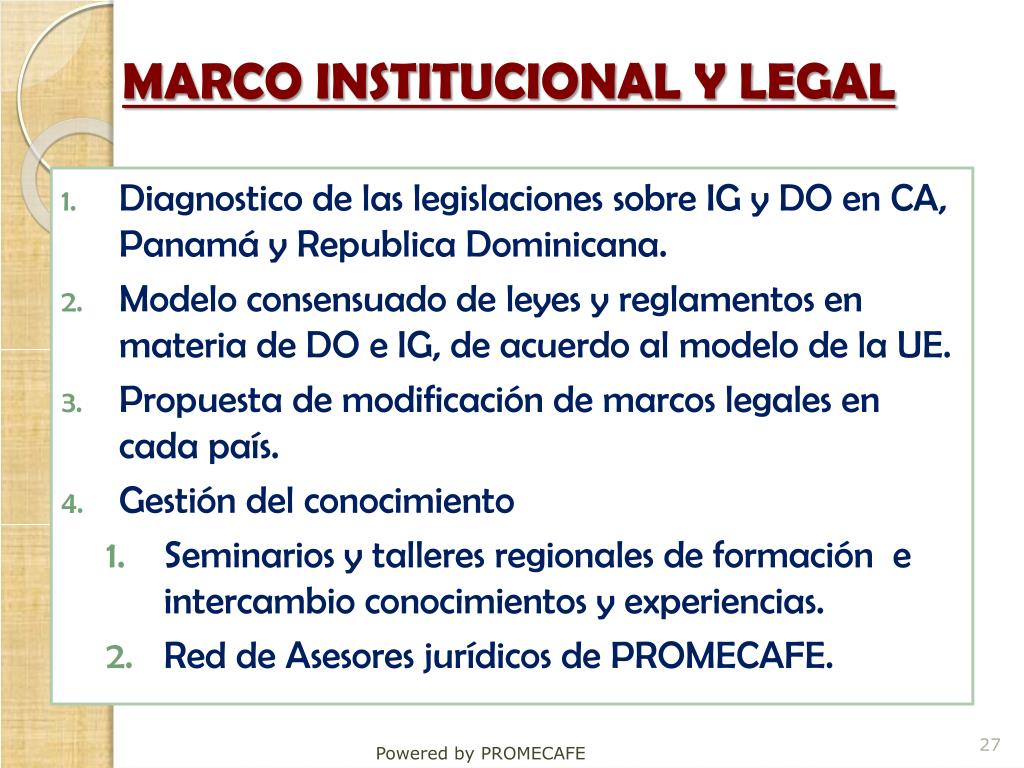 MARCO INSTITUCIONAL Y LEGAL

1. Diagnostico de las legislaciones sobre IG y DO en CA, Panamá y Republica Dominicana.
2. Modelo consensuado de leyes y reglamentos en materia de DO e IG, de acuerdo al modelo de la UE.
3. Propuesta de modificación de marcos legales en cada país.
4. Gestión del conocimiento
   1. Seminarios y talleres regionales de formación e intercambio conocimientos y experiencias.
   2. Red de Asesores jurídicos de PROMECAFE.

Powered by PROMECAFE

27